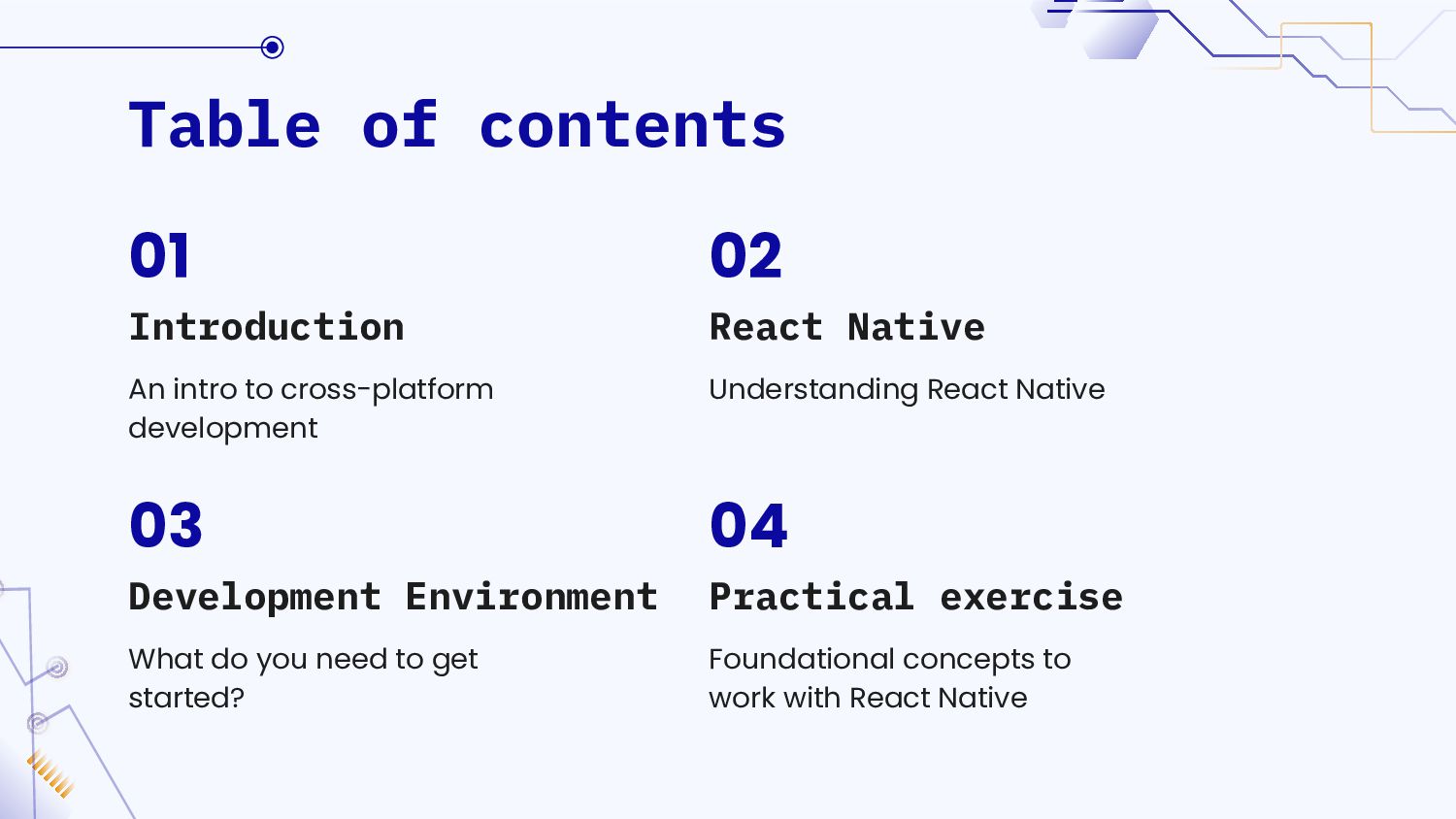 Table of contents

01

Introduction

An intro to cross-platform development

02

React Native

Understanding React Native

03

Development Environment

What do you need to get started?

04

Practical exercise

Foundational concepts to work with React Native